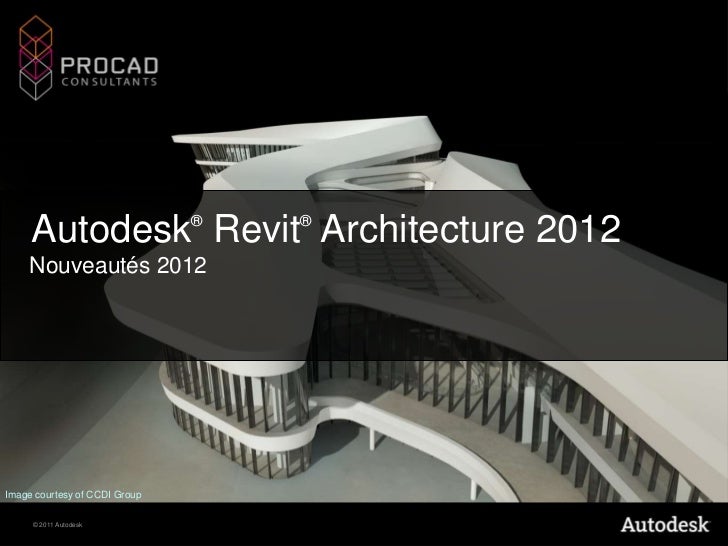 PROCAD
CONSULTANTS

Autodesk® Revit® Architecture 2012
Nouveautés 2012

Image courtesy of CCDI Group

© 2011 Autodesk

Autodesk